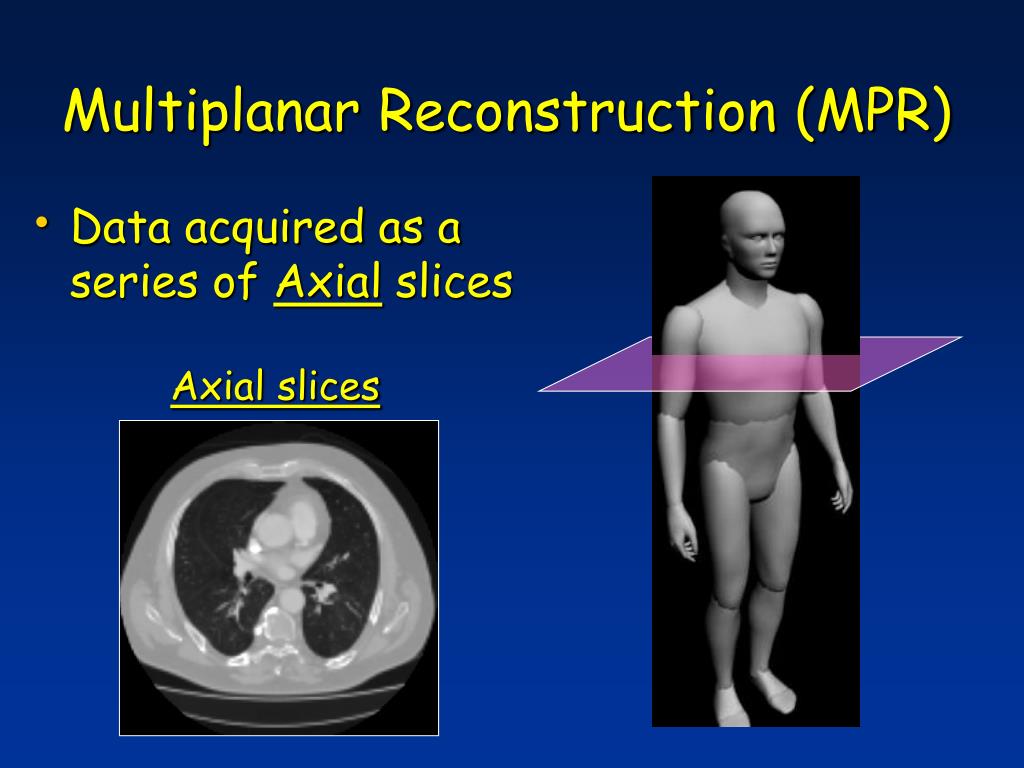 Multiplanar Reconstruction (MPR)

• Data acquired as a series of Axial slices

Axial slices